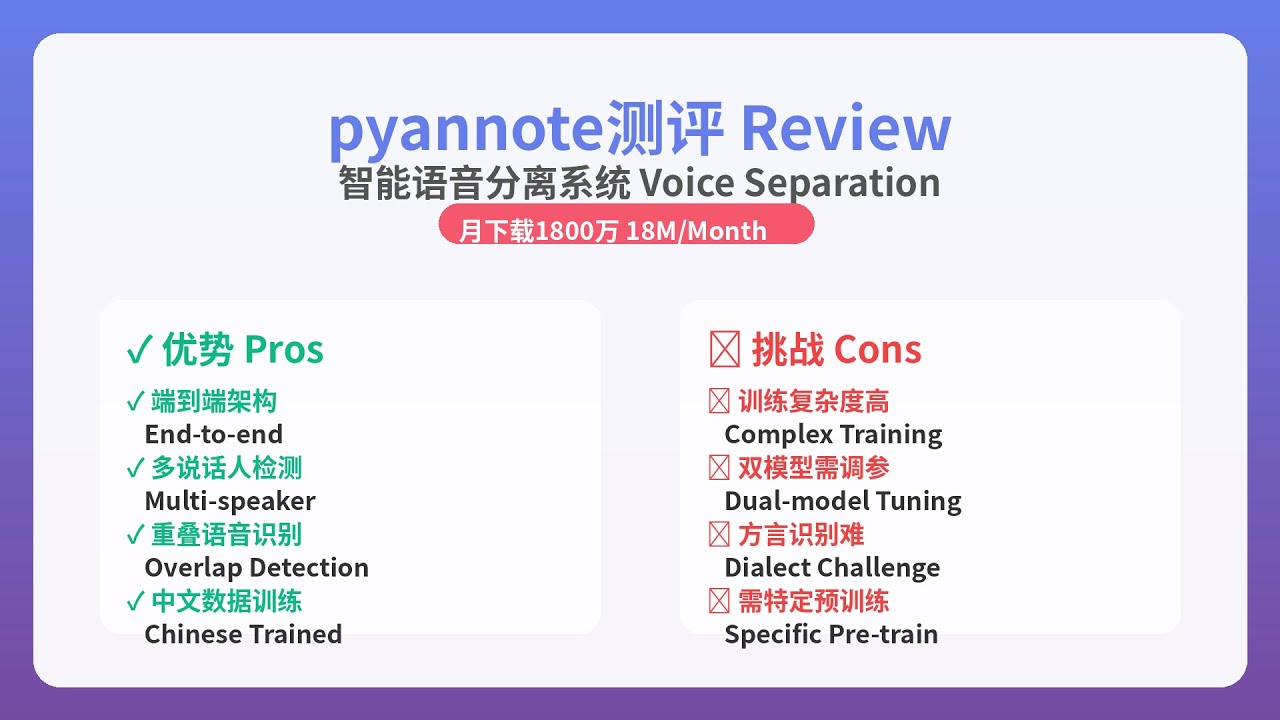 pyannote测评 Review
智能语音分离系统 Voice Separation
月下载1800万 18M/Month

✓ 优势 Pros
✓ 端到端架构
End-to-end
✓ 多说话人检测
Multi-speaker
✓ 重叠语音识别
Overlap Detection
✓ 中文数据训练
Chinese Trained

☒ 挑战 Cons
☒ 训练复杂度高
Complex Training
☒ 双模型需调参
Dual-model Tuning
☒ 方言识别难
Dialect Challenge
☒ 需特定预训练
Specific Pre-train